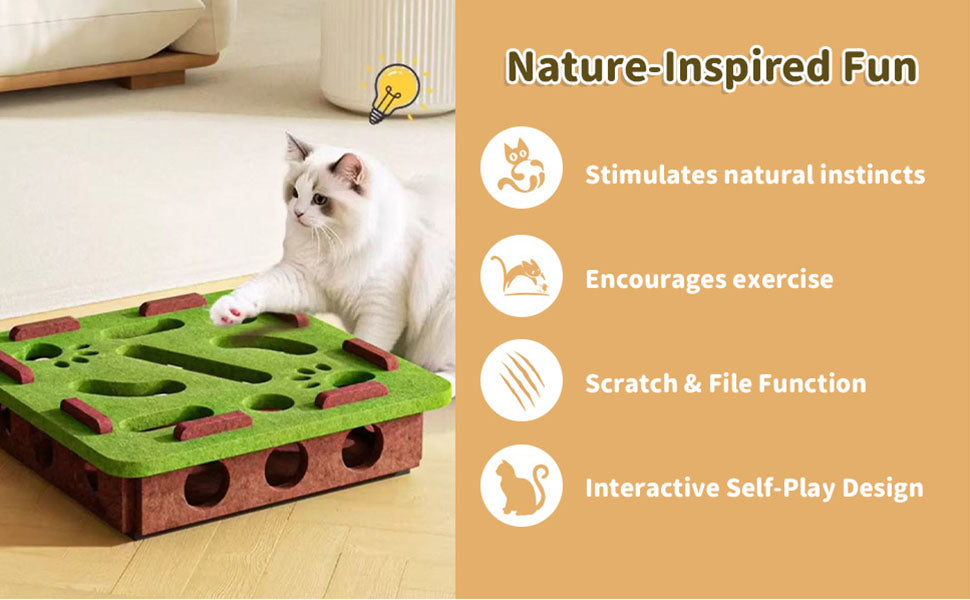 Nature-Inspired Fun

Stimulates natural instincts

Encourages exercise

Scratch & File Function

Interactive Self-Play Design